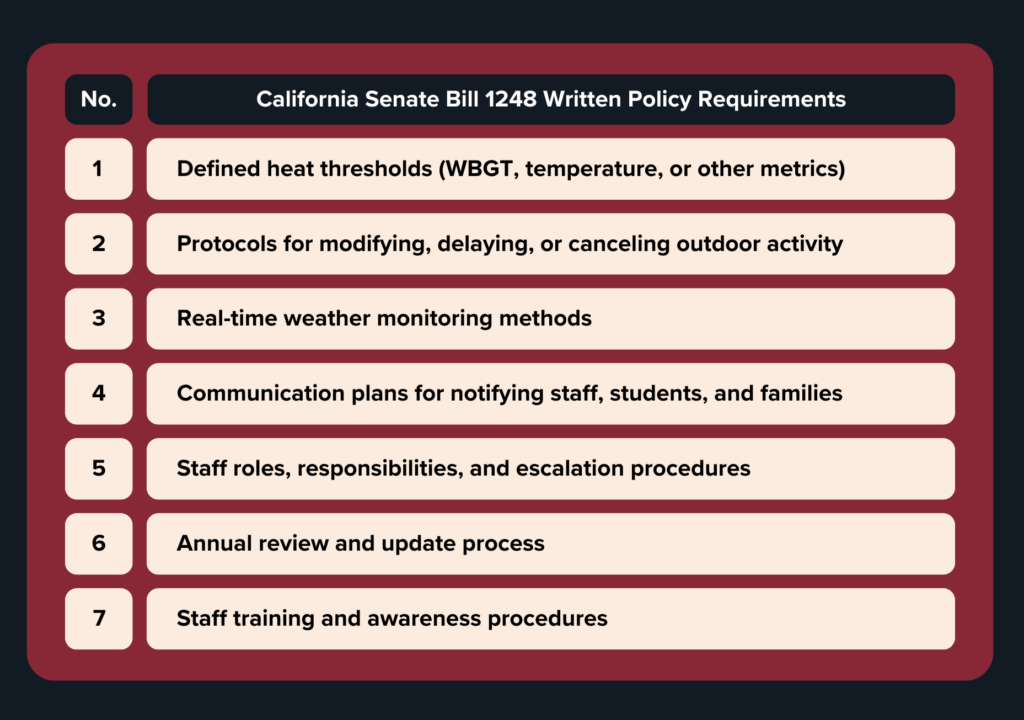 | No. | California Senate Bill 1248 Written Policy Requirements |
|---|---|
| 1 | Defined heat thresholds (WBGT, temperature, or other metrics) |
| 2 | Protocols for modifying, delaying, or canceling outdoor activity |
| 3 | Real-time weather monitoring methods |
| 4 | Communication plans for notifying staff, students, and families |
| 5 | Staff roles, responsibilities, and escalation procedures |
| 6 | Annual review and update process |
| 7 | Staff training and awareness procedures |